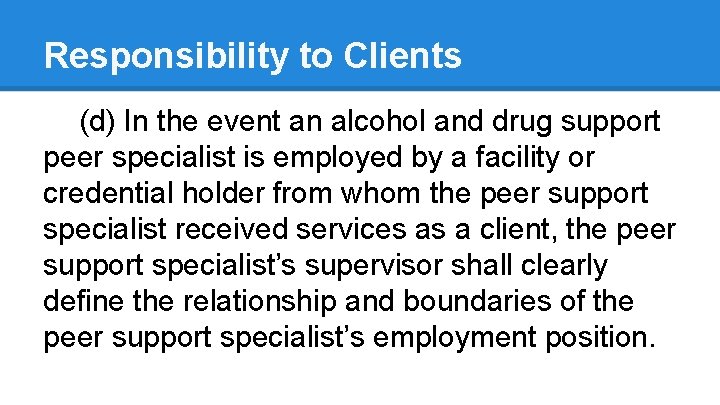 Responsibility to Clients

(d) In the event an alcohol and drug support peer specialist is employed by a facility or credential holder from whom the peer support specialist received services as a client, the peer support specialist’s supervisor shall clearly define the relationship and boundaries of the peer support specialist’s employment position.